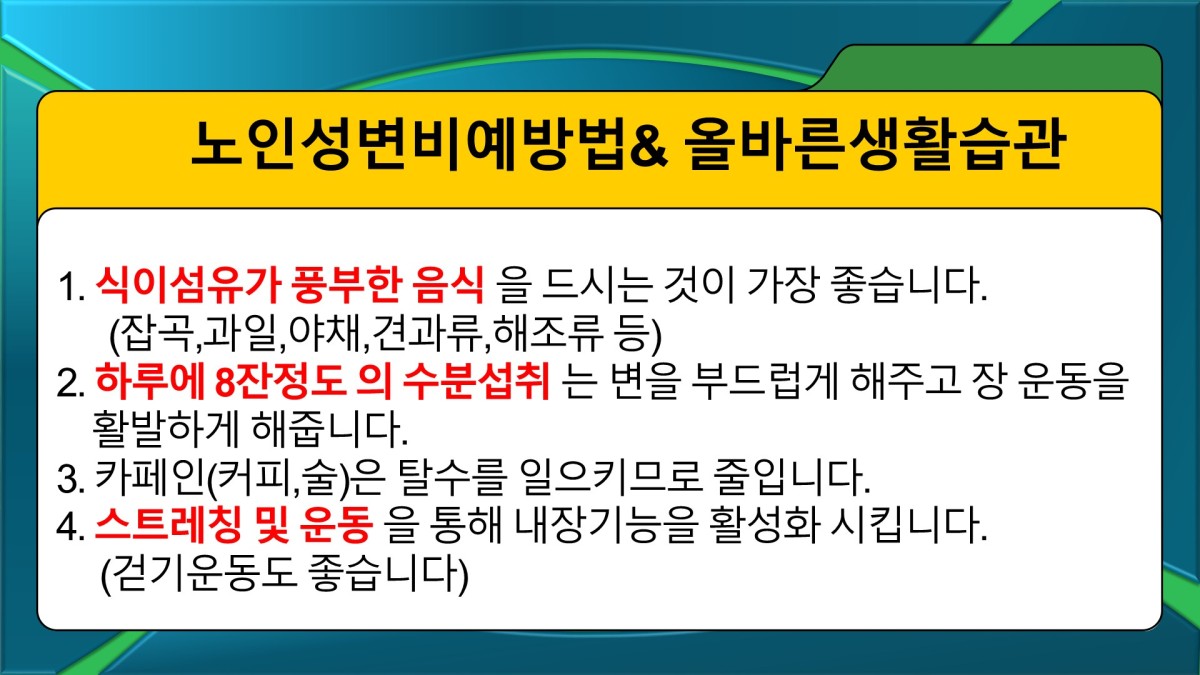 노인성변비예방법& 올바른생활습관

1. 식이섬유가 풍부한 음식 을 드시는 것이 가장 좋습니다.
(잡곡,과일,야채,견과류,해조류 등)
2. 하루에 8잔정도 의 수분섭취 는 변을 부드럽게 해주고 장 운동을 활발하게 해줍니다.
3. 카페인(커피,술)은 탈수를 일으키므로 줄입니다.
4. 스트레칭 및 운동 을 통해 내장기능을 활성화 시킵니다.
(걷기운동도 좋습니다)